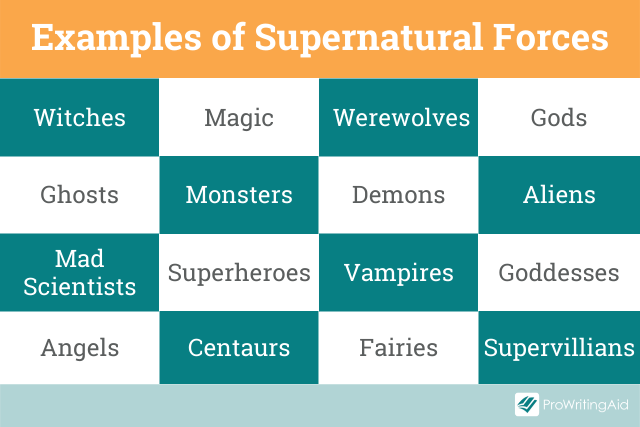 Examples of Supernatural Forces

| Witches | Magic | Werewolves | Gods |
|---|---|---|---|
| Ghosts | Monsters | Demons | Aliens |
| Mad Scientists | Superheroes | Vampires | Goddesses |
| Angels | Centaurs | Fairies | Supervillians |

ProWritingAid